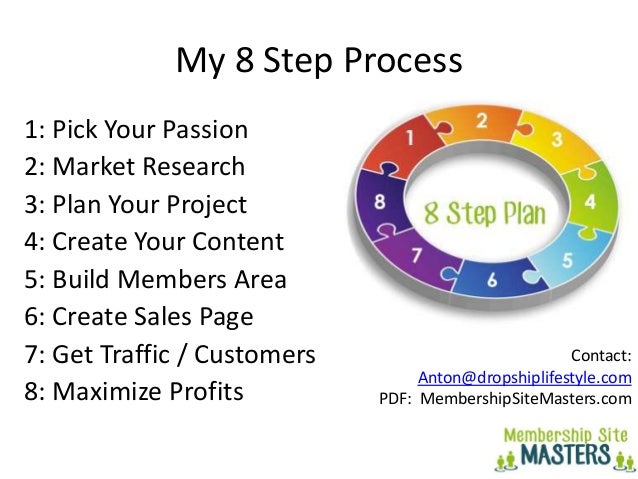 My 8 Step Process

1: Pick Your Passion
2: Market Research
3: Plan Your Project
4: Create Your Content
5: Build Members Area
6: Create Sales Page
7: Get Traffic / Customers
8: Maximize Profits

1 2 3 4 5 6 7 8
8 Step Plan

Contact:
Anton@dropshiplifestyle.com
PDF: MembershipSiteMasters.com

Membership Site
MASTERS